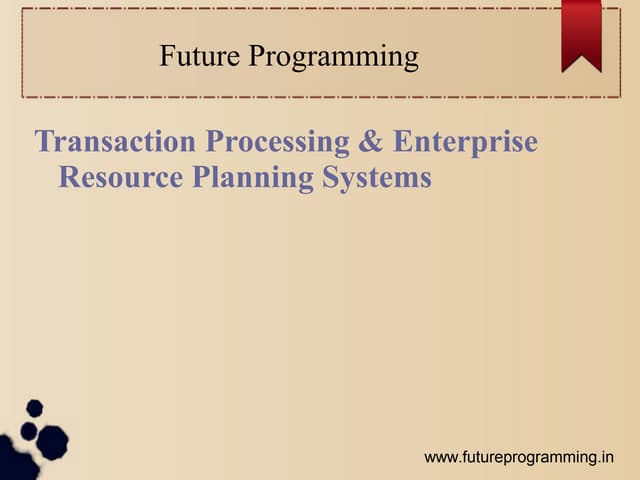 Future Programming

Transaction Processing & Enterprise Resource Planning Systems

www.futureprogramming.in